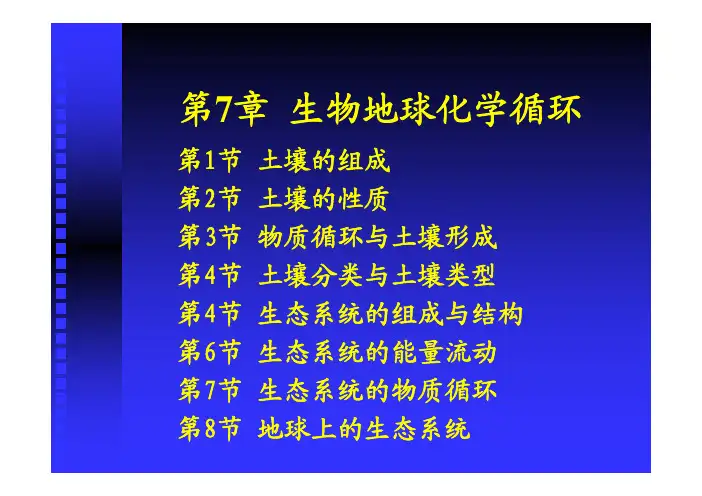 第7章 生物地球化学循环

第1节 土壤的组成
第2节 土壤的性质
第3节 物质循环与土壤形成
第4节 土壤分类与土壤类型
第4节 生态系统的组成与结构
第6节 生态系统的能量流动
第7节 生态系统的物质循环
第8节 地球上的生态系统